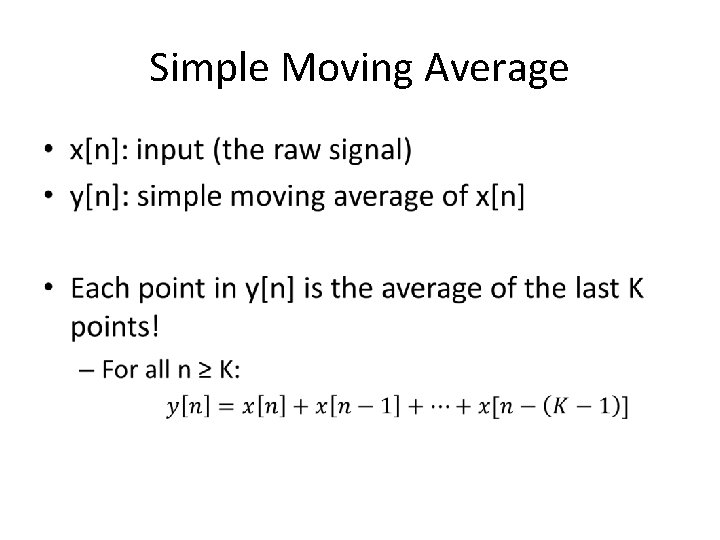 Simple Moving Average

• x[n]: input (the raw signal)
• y[n]: simple moving average of x[n]

• Each point in y[n] is the average of the last K points!
– For all n ≥ K:
$y[n] = x[n] + x[n-1] + \cdots + x[n-(K-1)]$